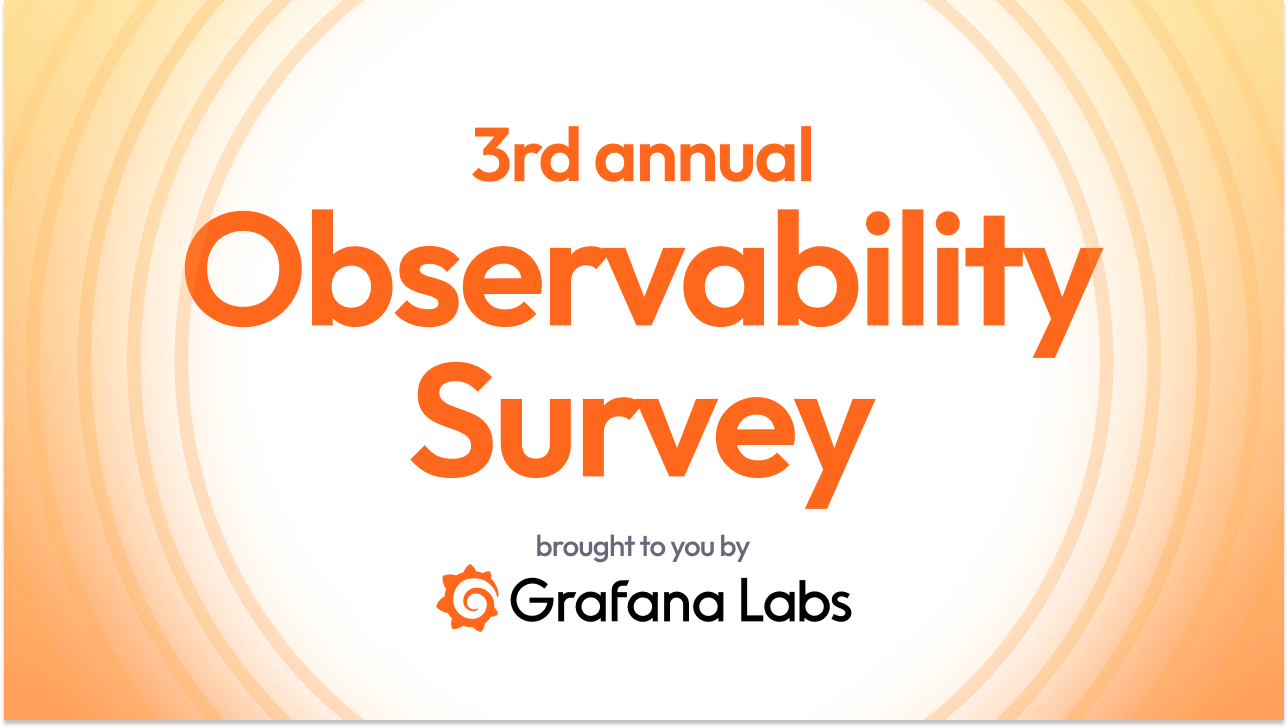 3rd annual
Observability Survey

brought to you by
Grafana Labs